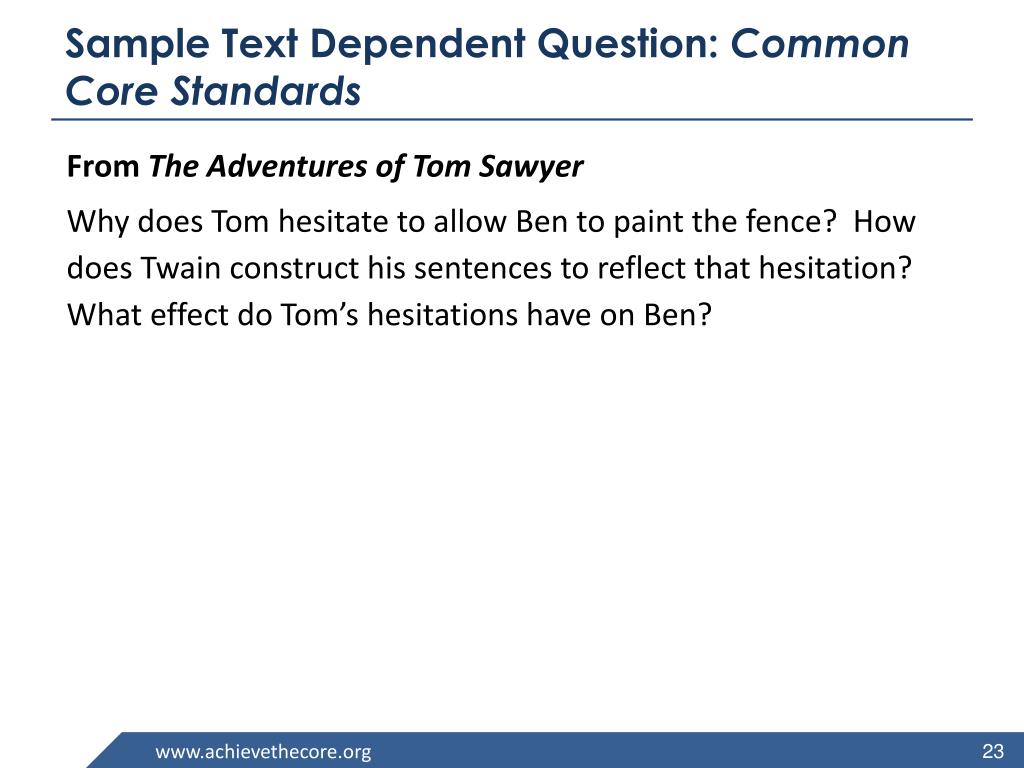 Sample Text Dependent Question: Common Core Standards

From The Adventures of Tom Sawyer

Why does Tom hesitate to allow Ben to paint the fence? How does Twain construct his sentences to reflect that hesitation? What effect do Tom's hesitations have on Ben?

www.achievethecore.org

23